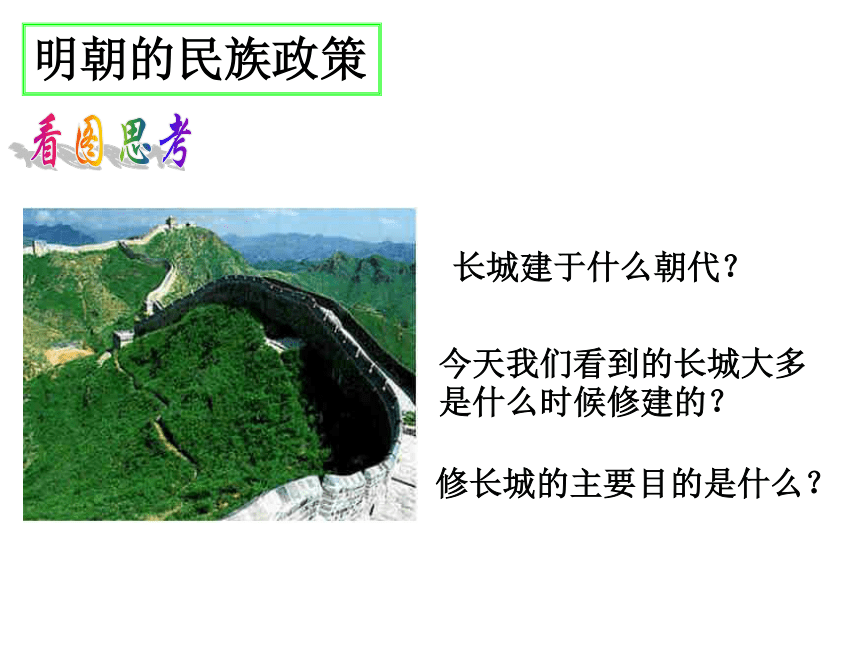 明朝的民族政策

看图思考

长城建于什么朝代?

今天我们看到的长城大多是什么时候修建的?

修长城的主要目的是什么?